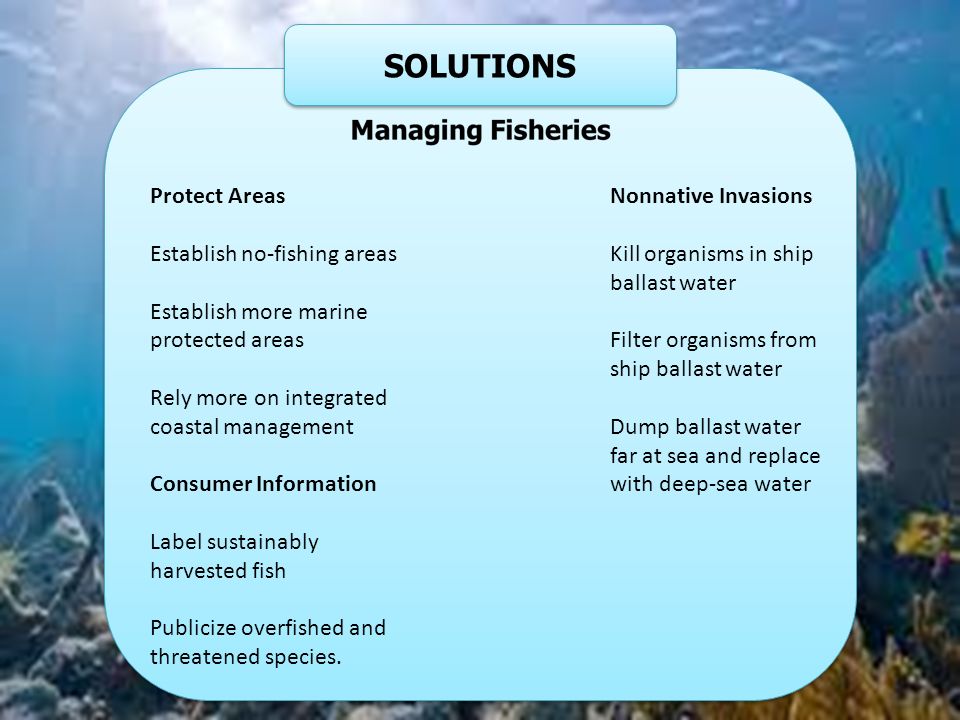 SOLUTIONS

Managing Fisheries

Protect Areas

Establish no-fishing areas

Establish more marine protected areas

Rely more on integrated coastal management

Consumer Information

Label sustainably harvested fish

Publicize overfished and threatened species.

Nonnative Invasions

Kill organisms in ship ballast water

Filter organisms from ship ballast water

Dump ballast water far at sea and replace with deep-sea water